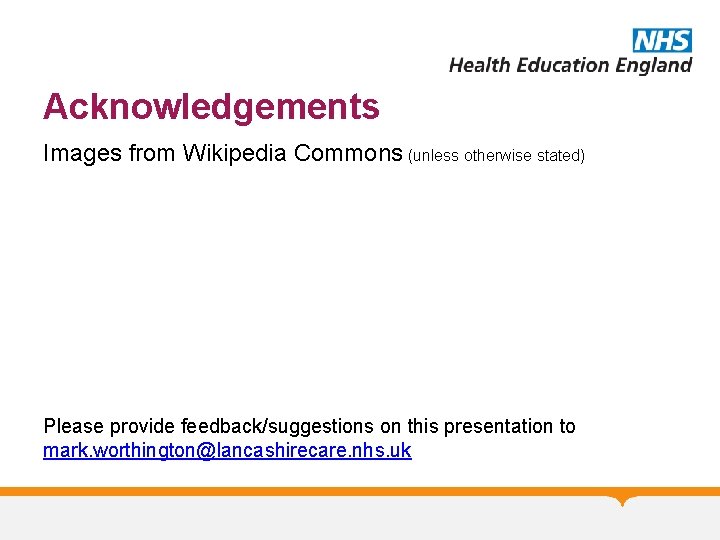 NHS
Health Education England

Acknowledgements

Images from Wikipedia Commons (unless otherwise stated)

Please provide feedback/suggestions on this presentation to mark.worthington@lancashirecare.nhs.uk